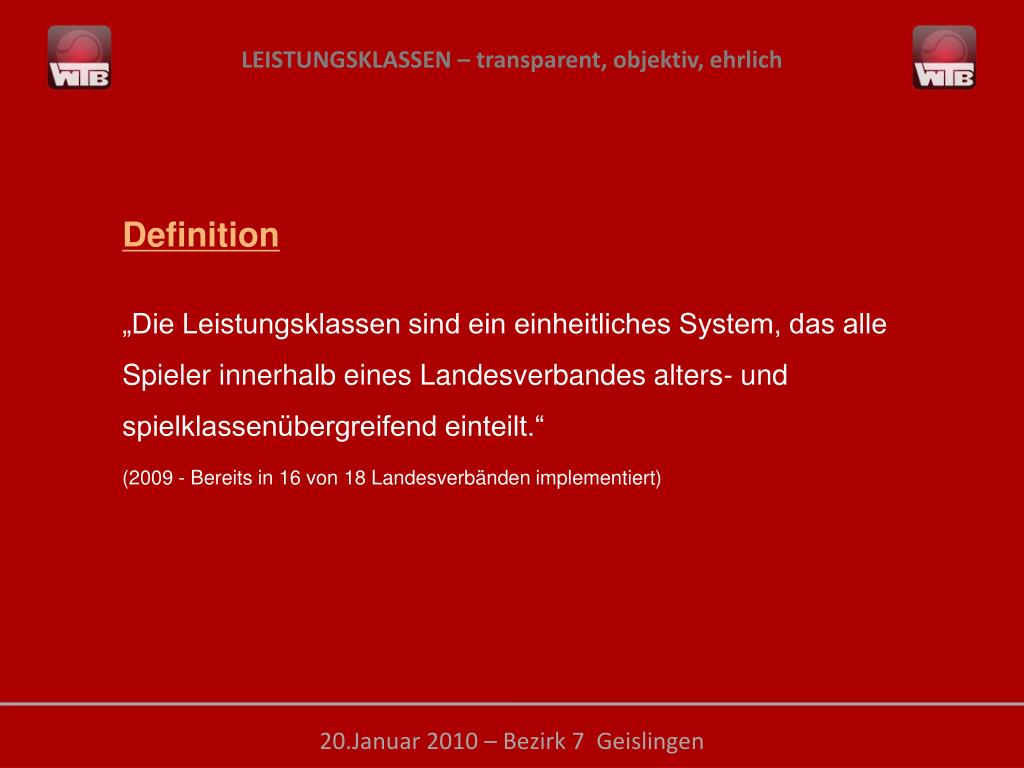 WTB

LEISTUNGSKLASSEN – transparent, objektiv, ehrlich

WTB

Definition

„Die Leistungsklassen sind ein einheitliches System, das alle Spieler innerhalb eines Landesverbandes alters- und spielklassenübergreifend einteilt.“

(2009 - Bereits in 16 von 18 Landesverbänden implementiert)

20.Januar 2010 – Bezirk 7 Geislingen